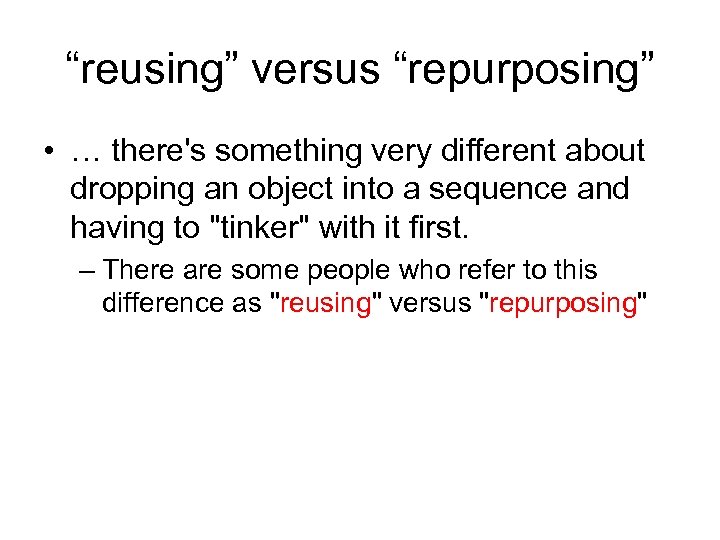 “reusing” versus “repurposing”

• … there's something very different about dropping an object into a sequence and having to "tinker" with it first.

– There are some people who refer to this difference as "reusing" versus "repurposing"